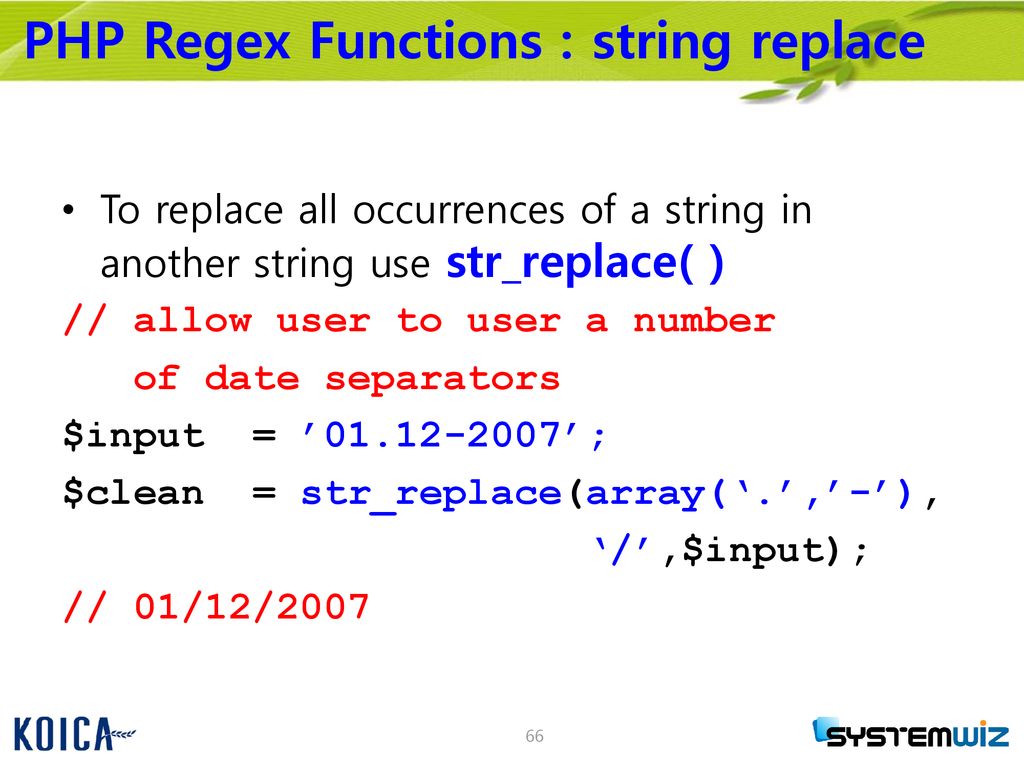 PHP Regex Functions : string replace

• To replace all occurrences of a string in another string use str_replace( )

// allow user to user a number of date separators
$input = ’01.12-2007’;
$clean = str_replace(array(‘.’,’-’), ‘/’,$input);
// 01/12/2007

KOICA

66

SYSTEMWIZ